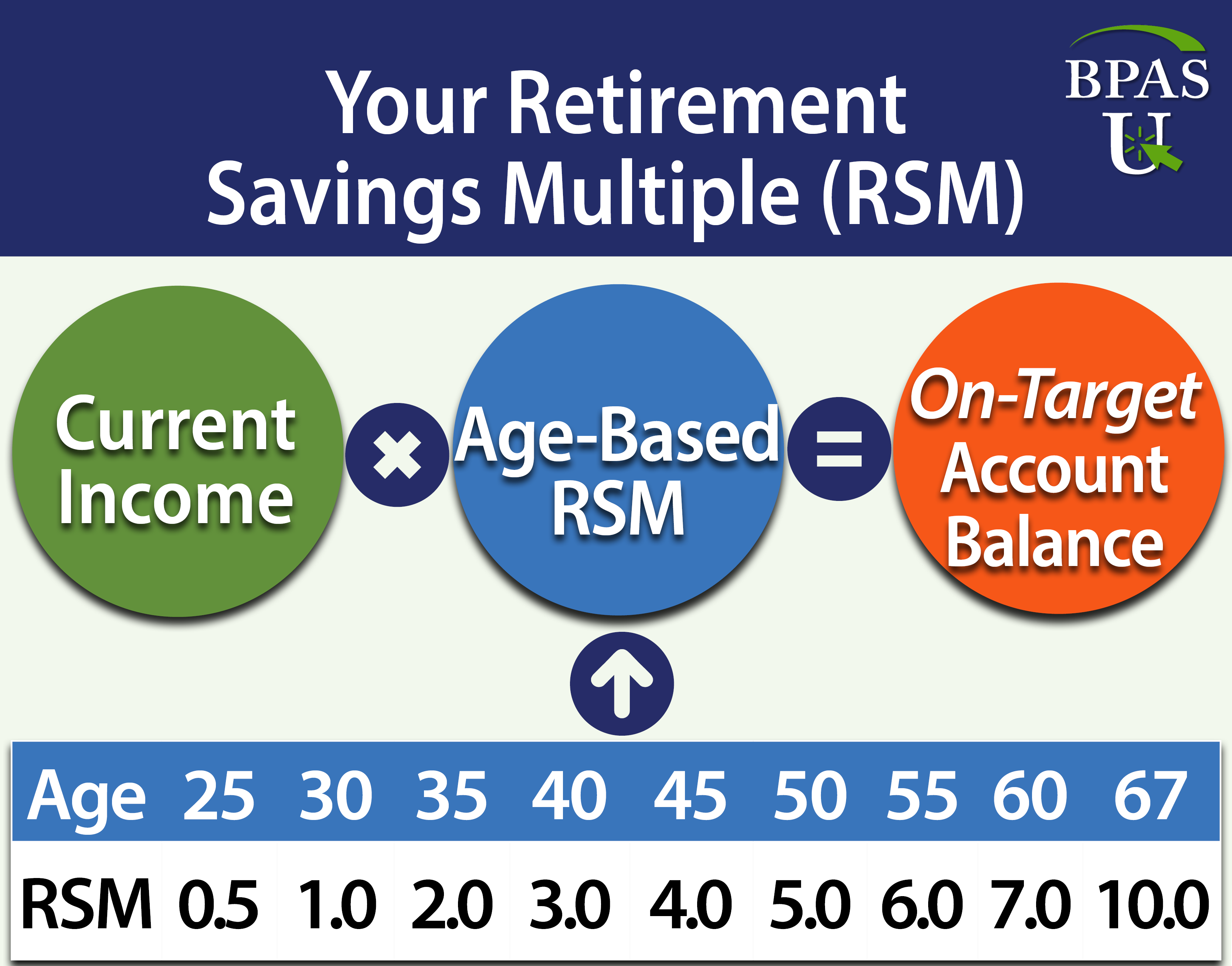 Your Retirement Savings Multiple (RSM)

BPAS U

Current Income × Age-Based RSM = On-Target Account Balance

| Age | 25 | 30 | 35 | 40 | 45 | 50 | 55 | 60 | 67 |
|---|---|---|---|---|---|---|---|---|---|
| RSM | 0.5 | 1.0 | 2.0 | 3.0 | 4.0 | 5.0 | 6.0 | 7.0 | 10.0 |